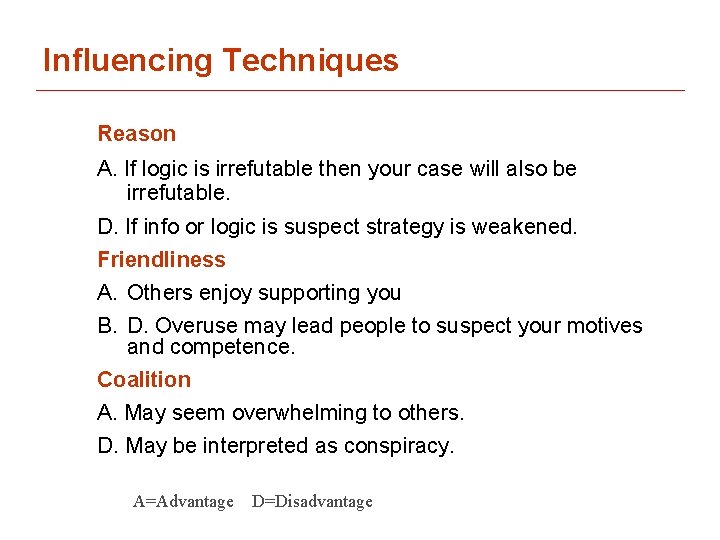 Influencing Techniques

Reason

A. If logic is irrefutable then your case will also be irrefutable.

D. If info or logic is suspect strategy is weakened.

Friendliness

A. Others enjoy supporting you

B. D. Overuse may lead people to suspect your motives and competence.

Coalition

A. May seem overwhelming to others.

D. May be interpreted as conspiracy.

A=Advantage D=Disadvantage